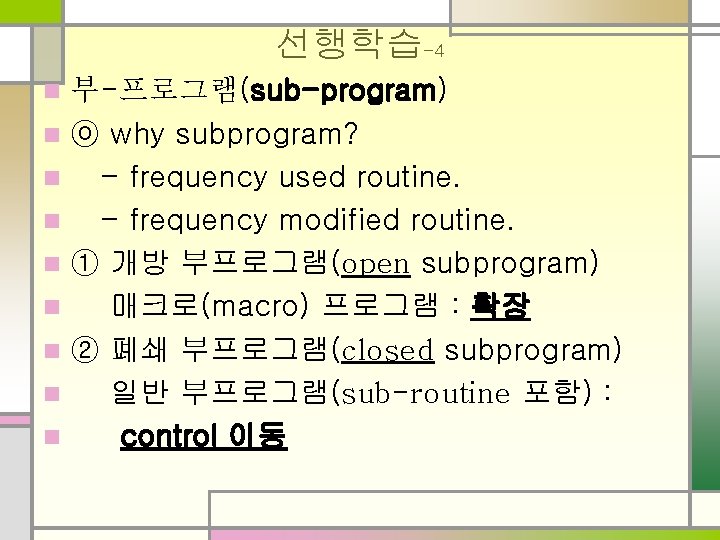 선행학습-4

부-프로그램(sub-program)

◎ why subprogram?

- frequency used routine.

- frequency modified routine.

① 개방 부프로그램(open subprogram)

매크로(macro) 프로그램 : 확장

② 폐쇄 부프로그램(closed subprogram)

일반 부프로그램(sub-routine 포함) :

control 이동